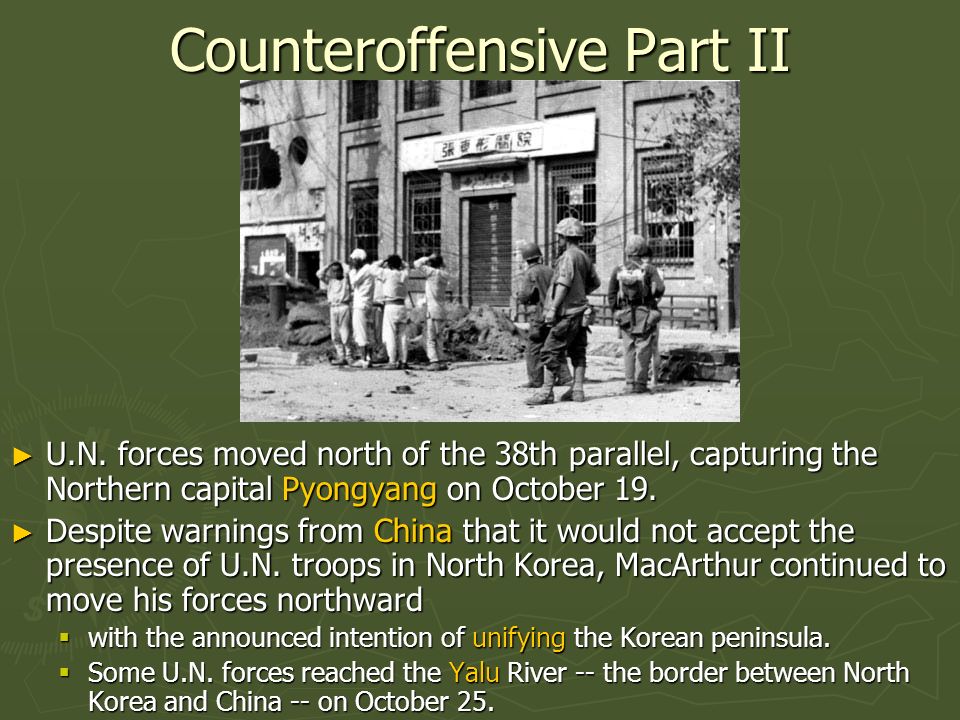 Counteroffensive Part II

張要彬醫院

► U.N. forces moved north of the 38th parallel, capturing the Northern capital Pyongyang on October 19.

► Despite warnings from China that it would not accept the presence of U.N. troops in North Korea, MacArthur continued to move his forces northward

▪ with the announced intention of unifying the Korean peninsula.

▪ Some U.N. forces reached the Yalu River -- the border between North Korea and China -- on October 25.